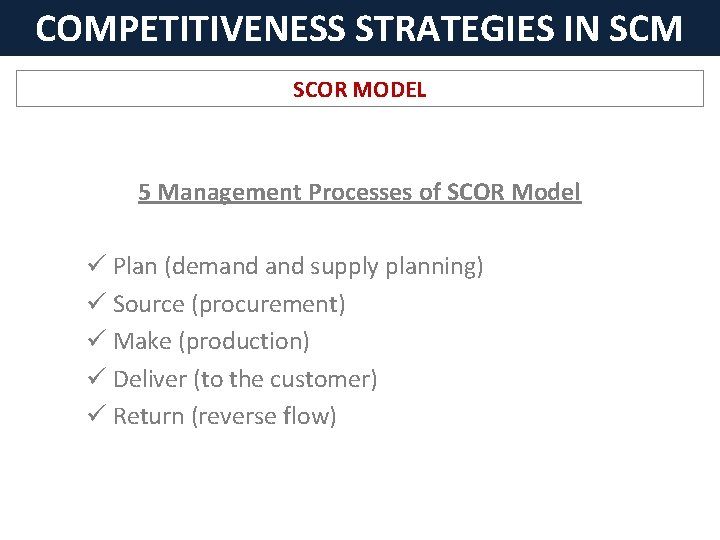 COMPETITIVENESS STRATEGIES IN SCM

SCOR MODEL

5 Management Processes of SCOR Model

✓ Plan (demand and supply planning)
✓ Source (procurement)
✓ Make (production)
✓ Deliver (to the customer)
✓ Return (reverse flow)